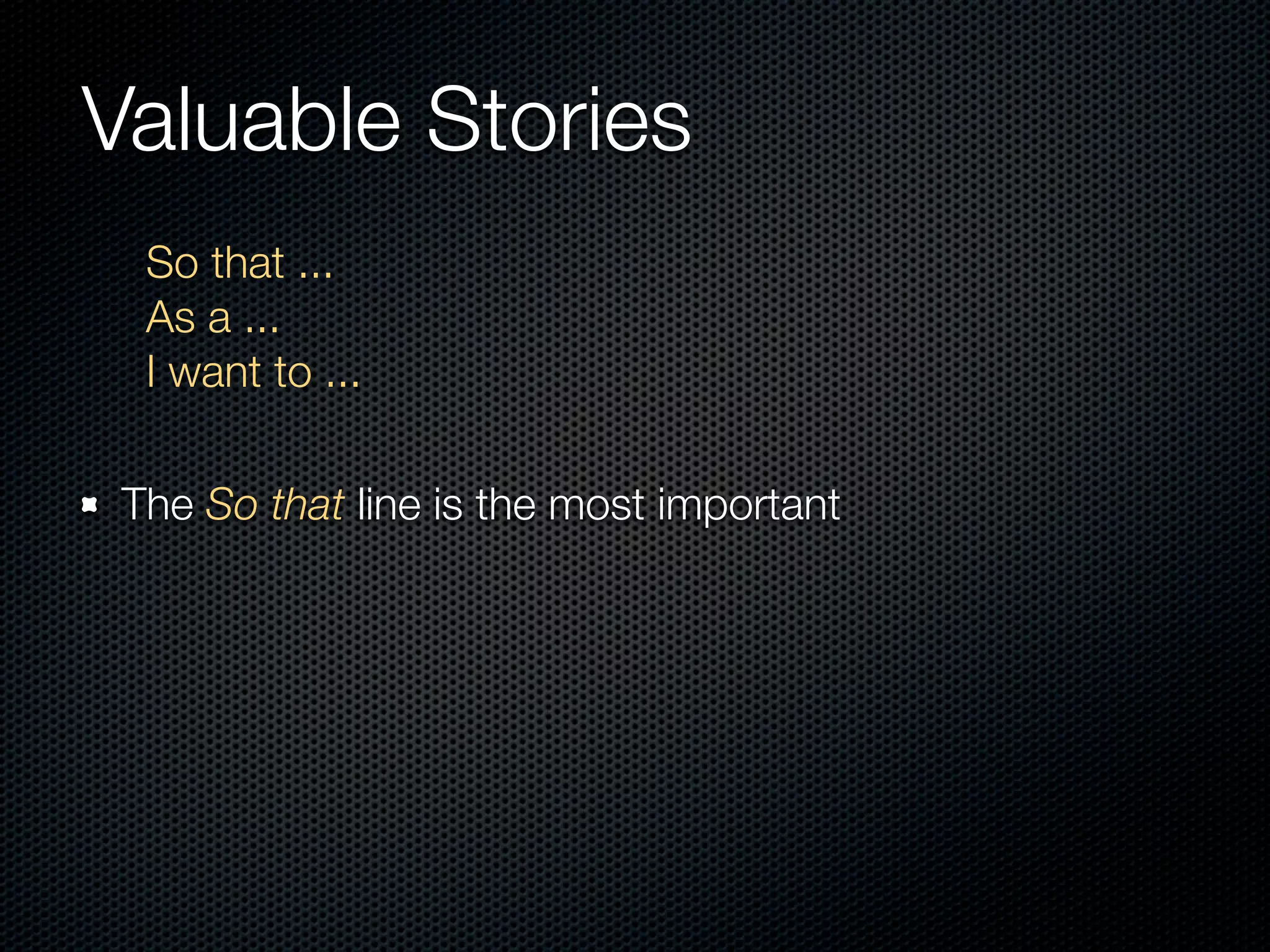 Valuable Stories

So that ...
As a ...
I want to ...

The So that line is the most important